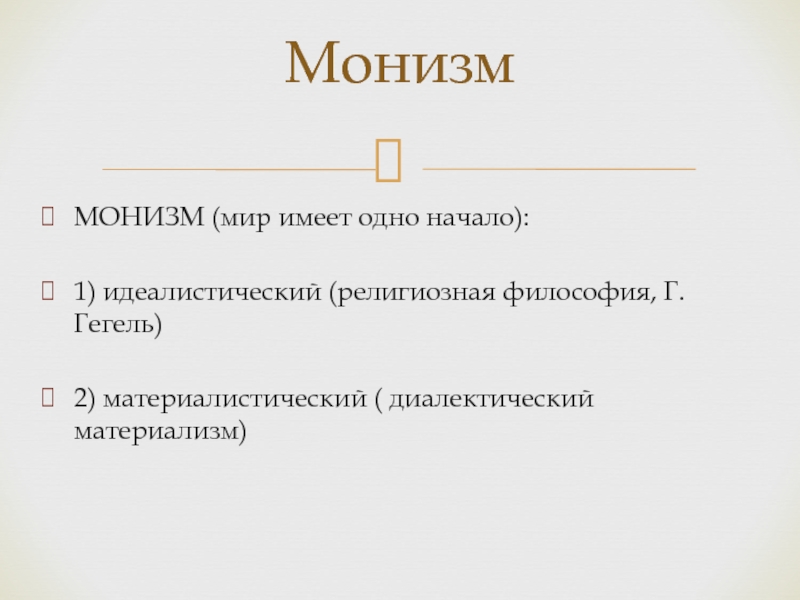 Монизм

МОНИЗМ (мир имеет одно начало):

1) идеалистический (религиозная философия, Г. Гегель)

2) материалистический ( диалектический материализм)